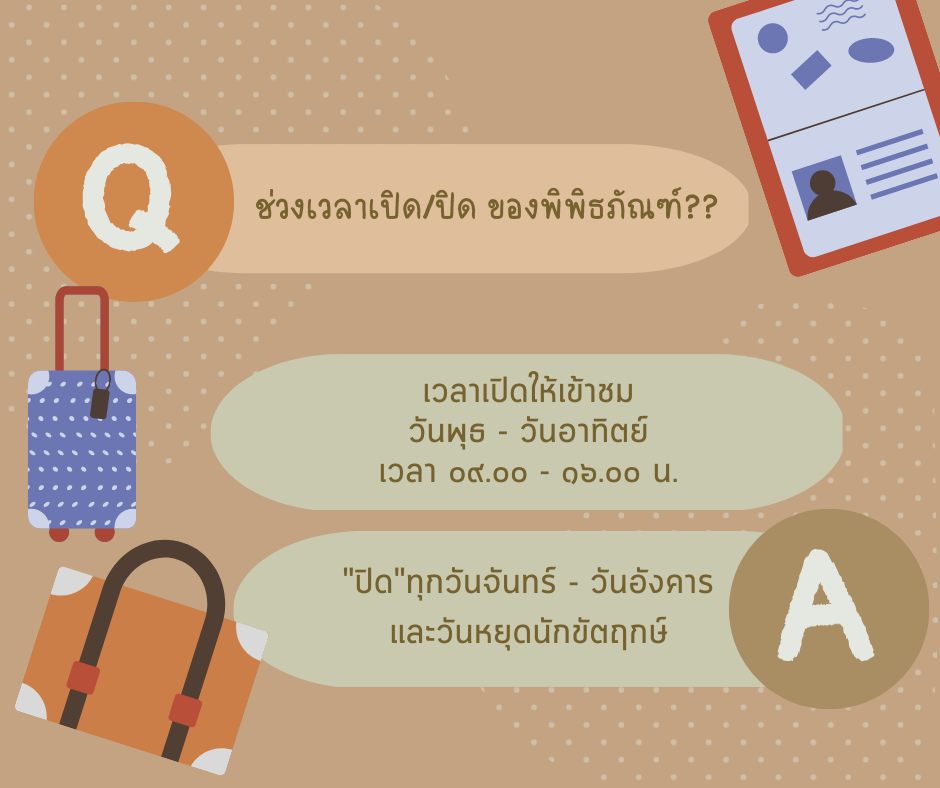 Q

ช่วงเวลาเปิด/ปิด ของพิพิธภัณฑ์??

เวลาเปิดให้เข้าชม
วันพุธ - วันอาทิตย์
เวลา ๐๙.๐๐ - ๑๖.๐๐ น.

"ปิด"ทุกวันจันทร์ - วันอังคาร
และวันหยุดนักขัตฤกษ์

A